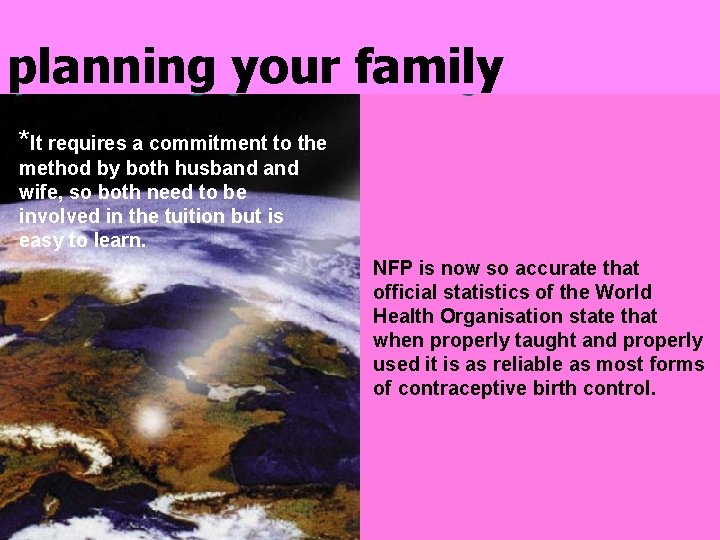 planning your family

*It requires a commitment to the method by both husband and wife, so both need to be involved in the tuition but is easy to learn.

NFP is now so accurate that official statistics of the World Health Organisation state that when properly taught and properly used it is as reliable as most forms of contraceptive birth control.